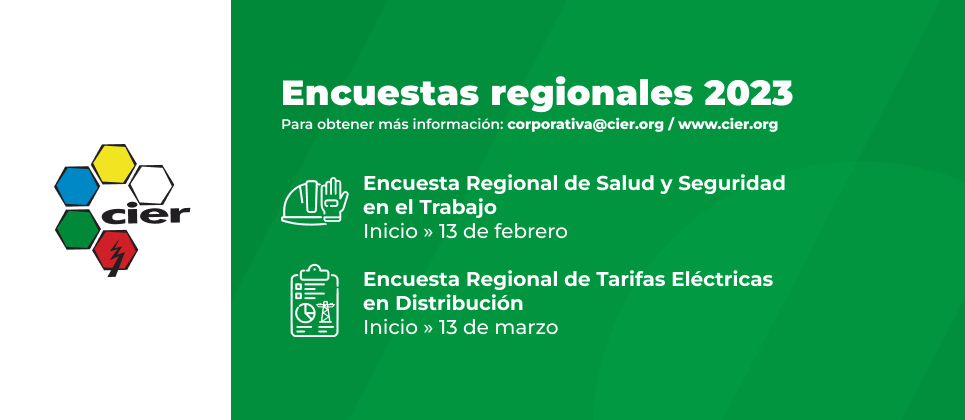 cier

Encuestas regionales 2023
Para obtener más información: corporativa@cier.org / www.cier.org

Encuesta Regional de Salud y Seguridad en el Trabajo
Inicio » 13 de febrero

Encuesta Regional de Tarifas Eléctricas en Distribución
Inicio » 13 de marzo